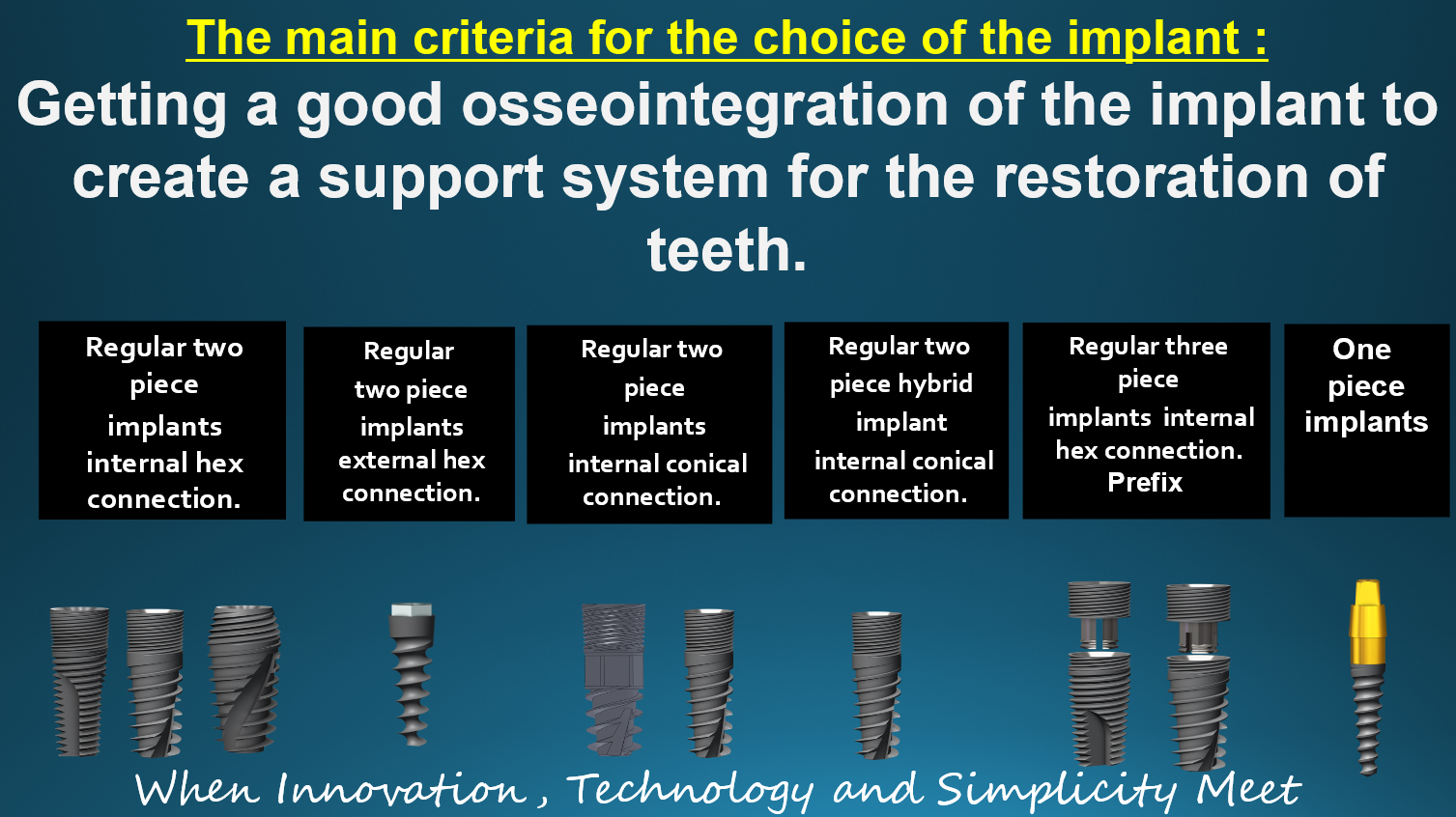 The main criteria for the choice of the implant :

Getting a good osseointegration of the implant to create a support system for the restoration of teeth.

Regular two piece implants internal hex connection.

Regular two piece implants external hex connection.

Regular two piece implants internal conical connection.

Regular two piece hybrid implant internal conical connection.

Regular three piece implants internal hex connection. Prefix

One piece implants

When Innovation , Technology and Simplicity Meet